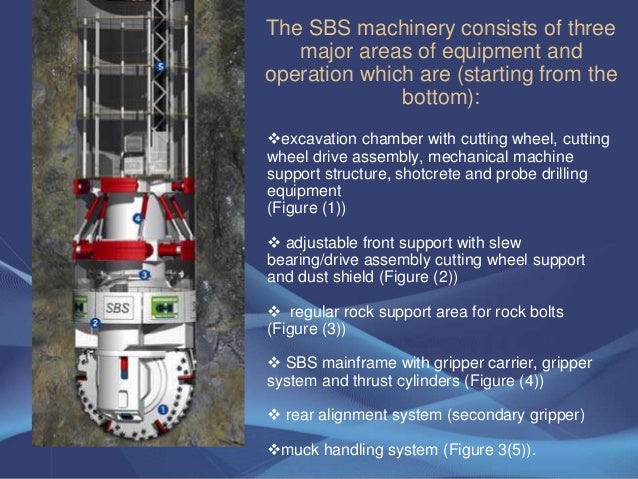 5

4

3

SBS

2

1

The SBS machinery consists of three major areas of equipment and operation which are (starting from the bottom):

❖excavation chamber with cutting wheel, cutting wheel drive assembly, mechanical machine support structure, shotcrete and probe drilling equipment
(Figure (1))

❖ adjustable front support with slew bearing/drive assembly cutting wheel support and dust shield (Figure (2))

❖ regular rock support area for rock bolts (Figure (3))

❖ SBS mainframe with gripper carrier, gripper system and thrust cylinders (Figure (4))

❖ rear alignment system (secondary gripper)

❖muck handling system (Figure 3(5)).